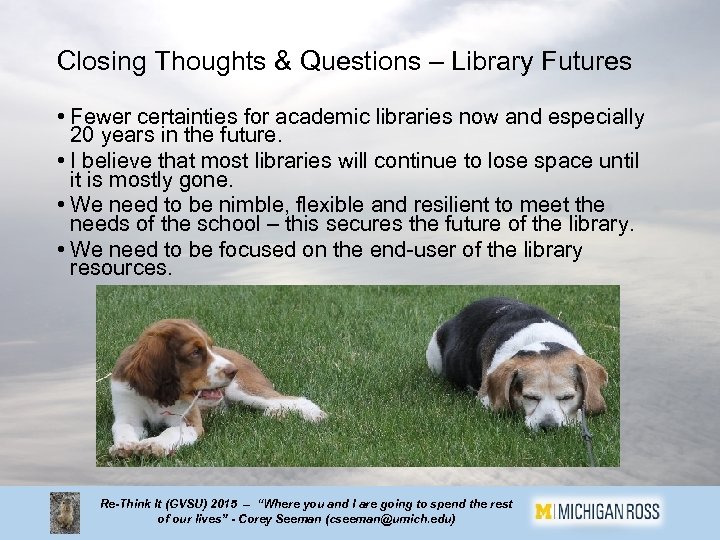 Closing Thoughts & Questions – Library Futures

• Fewer certainties for academic libraries now and especially 20 years in the future.

• I believe that most libraries will continue to lose space until it is mostly gone.

• We need to be nimble, flexible and resilient to meet the needs of the school – this secures the future of the library.

• We need to be focused on the end-user of the library resources.

Re-Think It (GVSU) 2015 – "Where you and I are going to spend the rest of our lives" - Corey Seeman (cseeman@umich.edu)

M | MICHIGAN ROSS